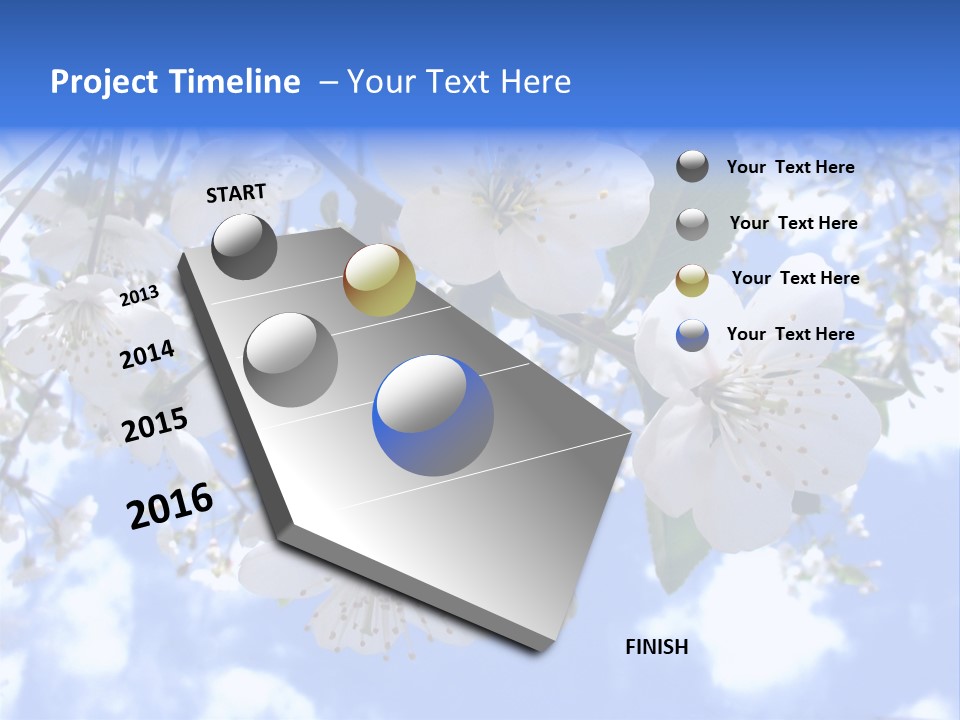 Project Timeline – Your Text Here

START

2013

2014

2015

2016

FINISH

Your Text Here

Your Text Here

Your Text Here

Your Text Here